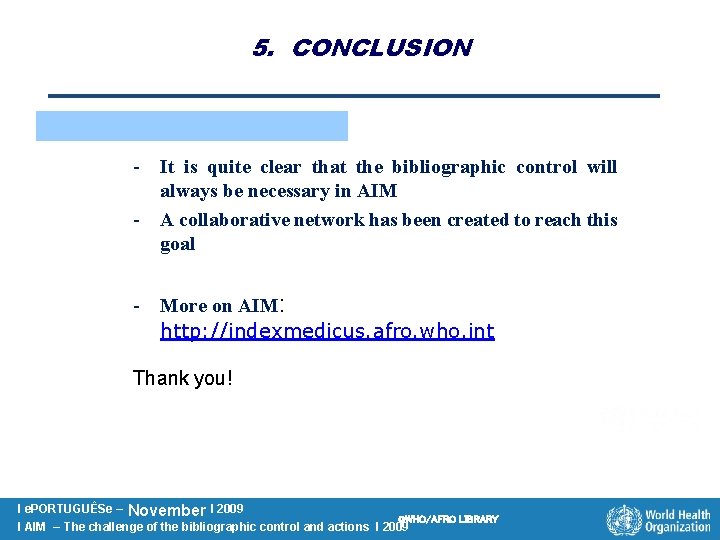 5. CONCLUSION

- It is quite clear that the bibliographic control will always be necessary in AIM
- A collaborative network has been created to reach this goal

- More on AIM: http://indexmedicus.afro.who.int

Thank you!

I ePORTUGUÊSe – November I 2009
I AIM – The challenge of the bibliographic control and actions I 2009

©WHO/AFRO LIBRARY

World Health Organization